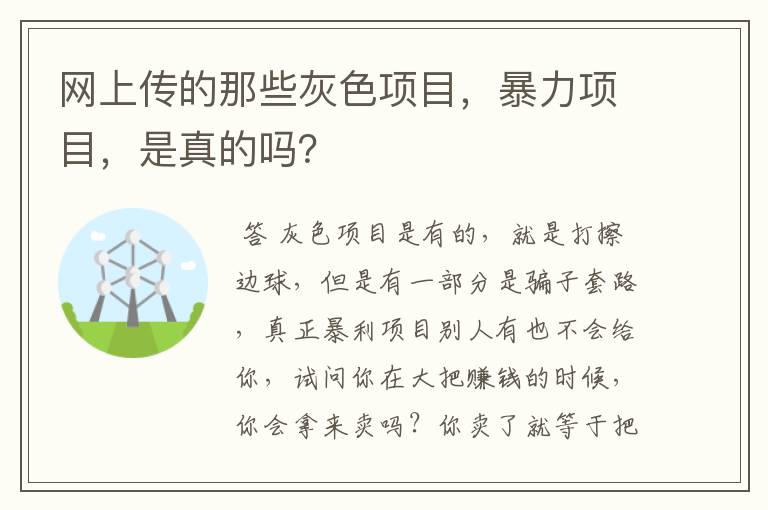 网上传的那些灰色项目，暴力项目，是真的吗？

答 灰色项目是有的，就是打擦边球，但是有一部分是骗子套路，真正暴利项目别人有也不会给你，试问你在大把赚钱的时候，你会拿来卖吗？你卖了就等于把